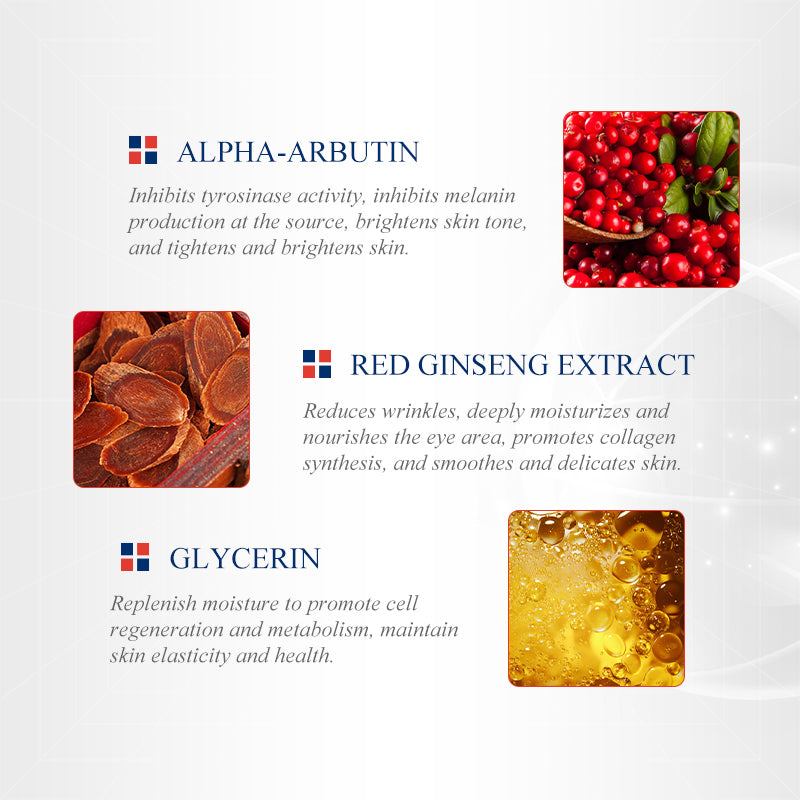 ALPHA-ARBUTIN

Inhibits tyrosinase activity, inhibits melanin production at the source, brightens skin tone, and tightens and brightens skin.

RED GINSENG EXTRACT

Reduces wrinkles, deeply moisturizes and nourishes the eye area, promotes collagen synthesis, and smoothes and delicates skin.

GLYCERIN

Replenish moisture to promote cell regeneration and metabolism, maintain skin elasticity and health.